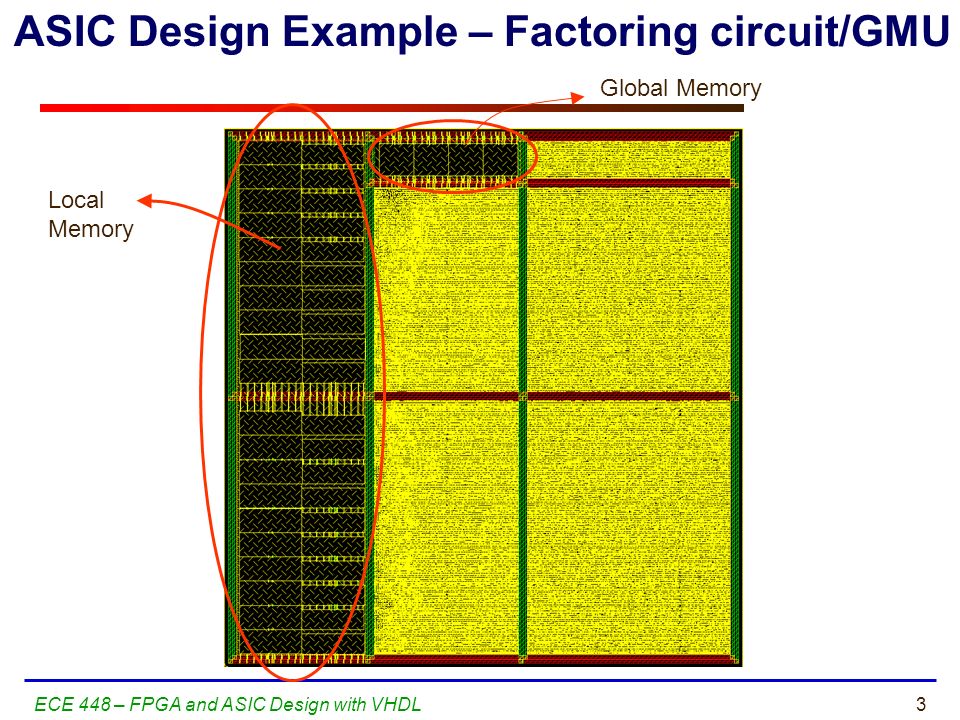 ASIC Design Example – Factoring circuit/GMU

Global Memory

Local Memory

ECE 448 – FPGA and ASIC Design with VHDL

3